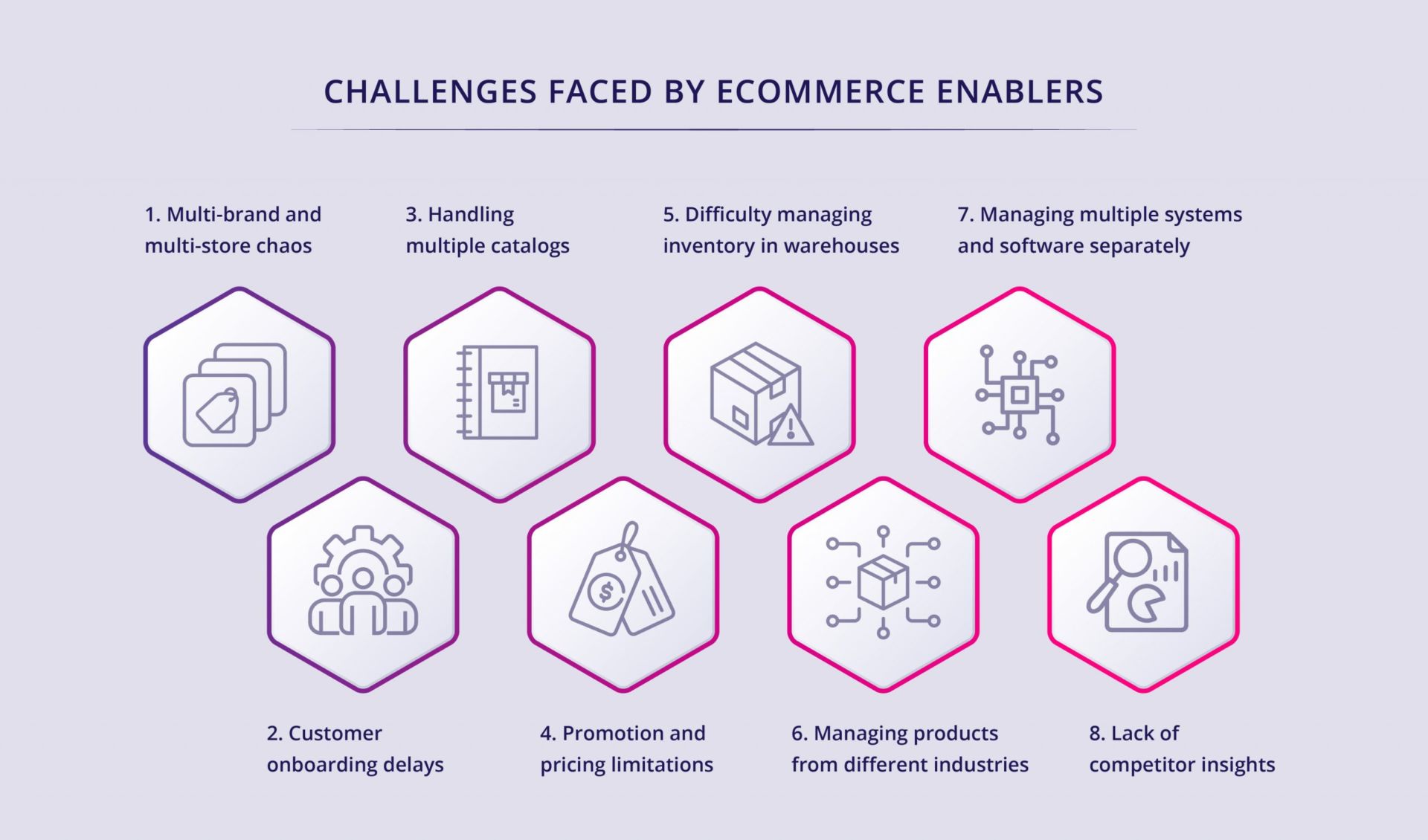 CHALLENGES FACED BY ECOMMERCE ENABLERS

1. Multi-brand and multi-store chaos

3. Handling multiple catalogs

5. Difficulty managing inventory in warehouses

7. Managing multiple systems and software separately

2. Customer onboarding delays

4. Promotion and pricing limitations

6. Managing products from different industries

8. Lack of competitor insights